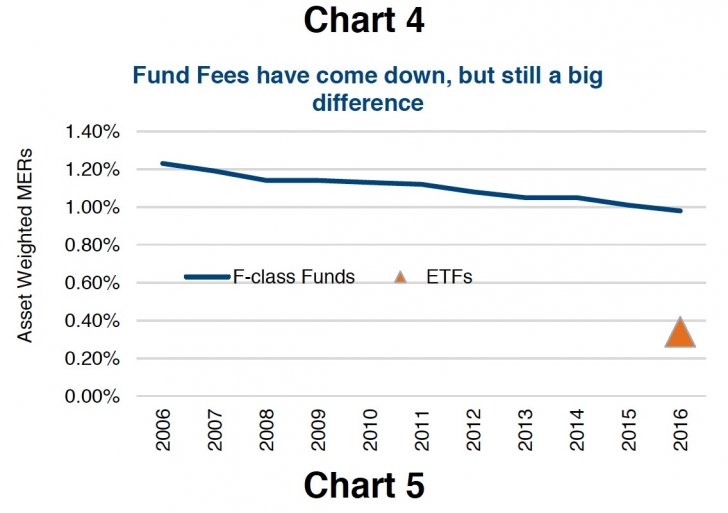 Chart 4

Fund Fees have come down, but still a big difference

Asset Weighted MERs

1.40%
1.20%
1.00%
0.80%
0.60%
0.40%
0.20%
0.00%

F-class Funds
ETFs

2006
2007
2008
2009
2010
2011
2012
2013
2014
2015
2016

Chart 5